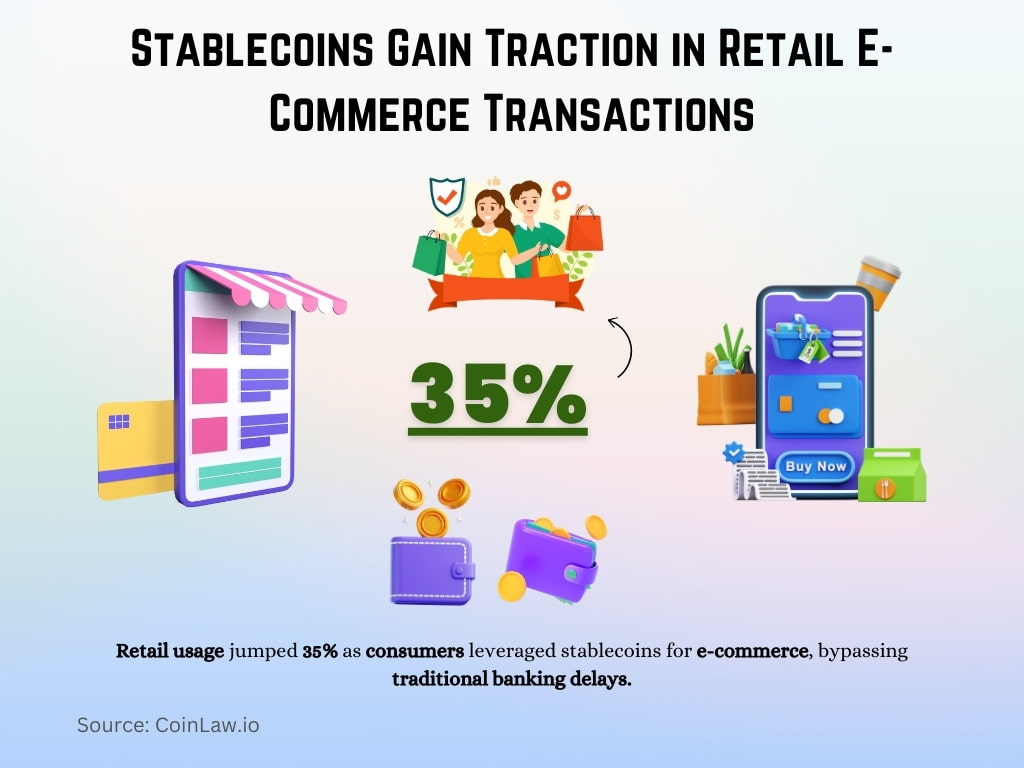 Stablecoins Gain Traction in Retail E-Commerce Transactions

35%

Buy Now

Retail usage jumped 35% as consumers leveraged stablecoins for e-commerce, bypassing traditional banking delays.

Source: CoinLaw.io